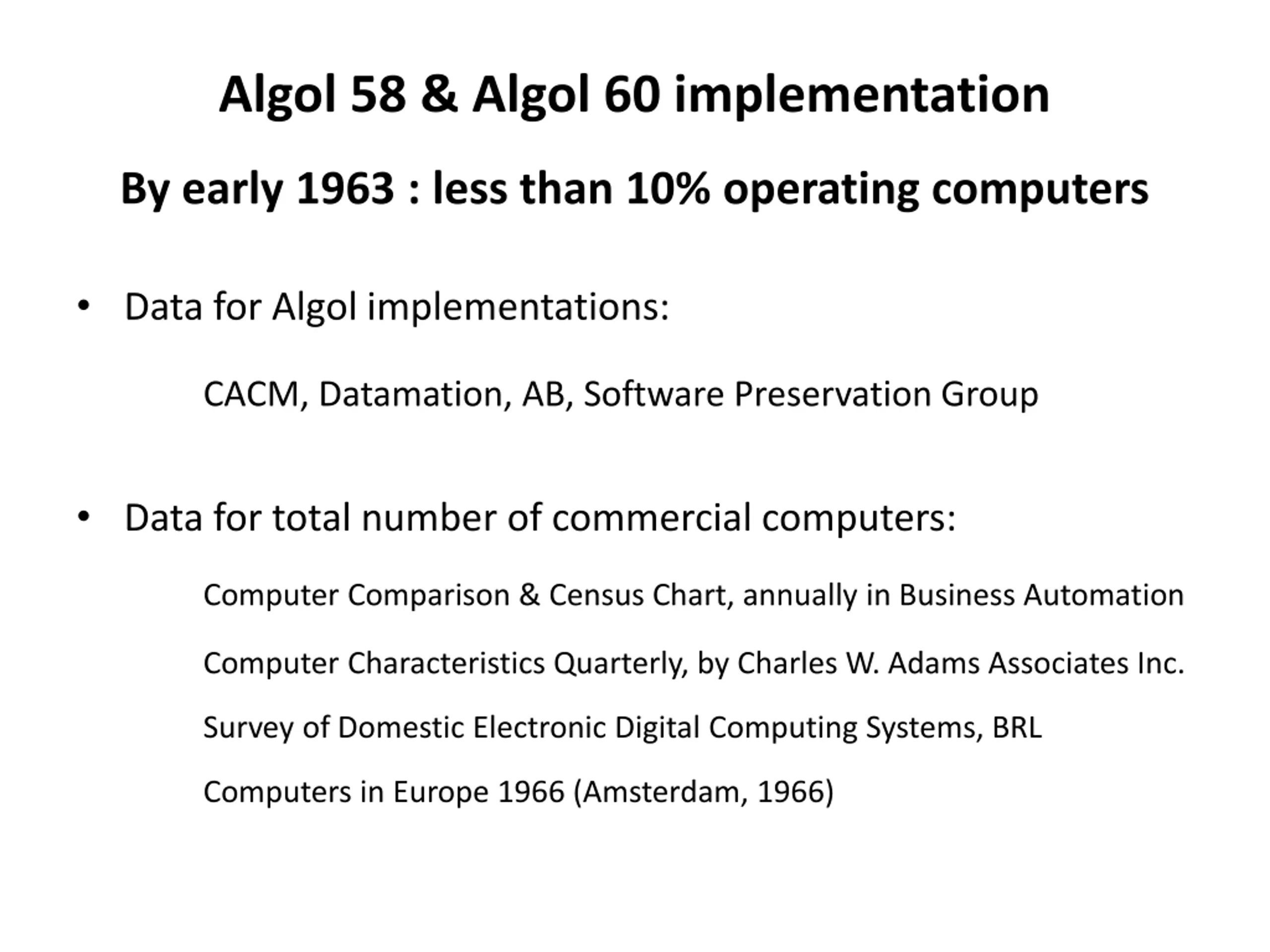 Algol 58 & Algol 60 implementation

By early 1963 : less than 10% operating computers

• Data for Algol implementations:

CACM, Datamation, AB, Software Preservation Group

• Data for total number of commercial computers:

Computer Comparison & Census Chart, annually in Business Automation

Computer Characteristics Quarterly, by Charles W. Adams Associates Inc.

Survey of Domestic Electronic Digital Computing Systems, BRL

Computers in Europe 1966 (Amsterdam, 1966)